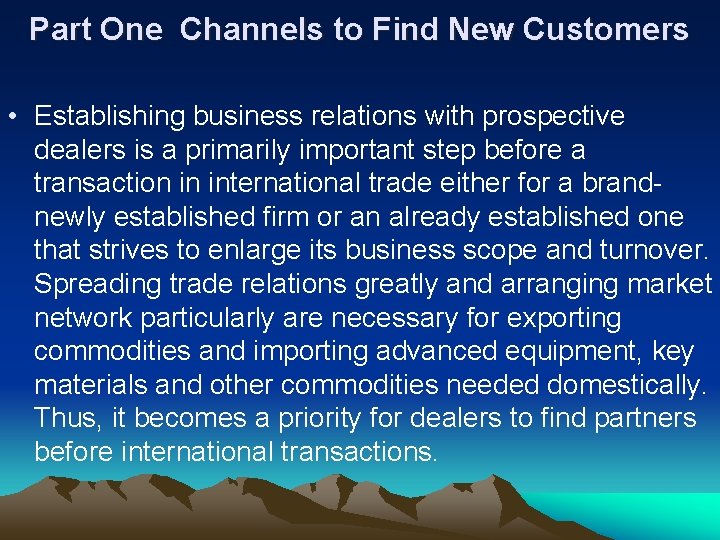 Part One Channels to Find New Customers

• Establishing business relations with prospective dealers is a primarily important step before a transaction in international trade either for a brand-newly established firm or an already established one that strives to enlarge its business scope and turnover. Spreading trade relations greatly and arranging market network particularly are necessary for exporting commodities and importing advanced equipment, key materials and other commodities needed domestically. Thus, it becomes a priority for dealers to find partners before international transactions.